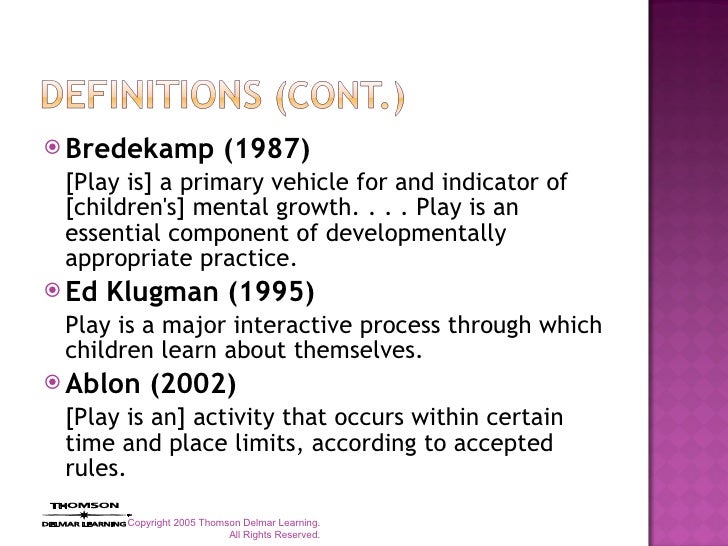 DEFINITIONS (CONT.)

Bredekamp (1987)

[Play is] a primary vehicle for and indicator of [children's] mental growth. . . . Play is an essential component of developmentally appropriate practice.

Ed Klugman (1995)

Play is a major interactive process through which children learn about themselves.

Ablon (2002)

[Play is an] activity that occurs within certain time and place limits, according to accepted rules.

THOMSON
DELMAR LEARNING

Copyright 2005 Thomson Delmar Learning. All Rights Reserved.